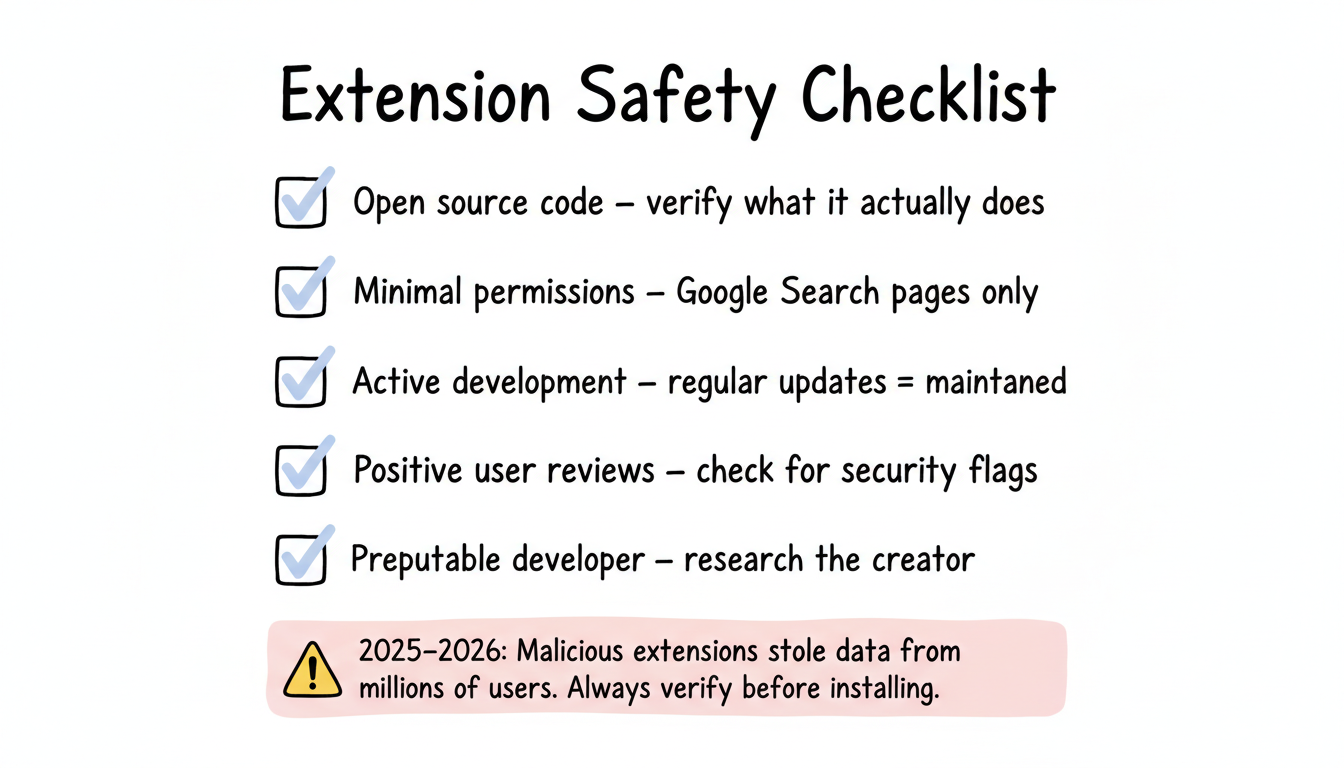 Extension Safety Checklist

Open source code – verify what it actually does

Minimal permissions – Google Search pages only

Active development – regular updates = maintaned

Positive user reviews – check for security flags

Preputable developer – research the creator

2025–2026: Malicious extensions stole data from millions of users. Always verify before installing.